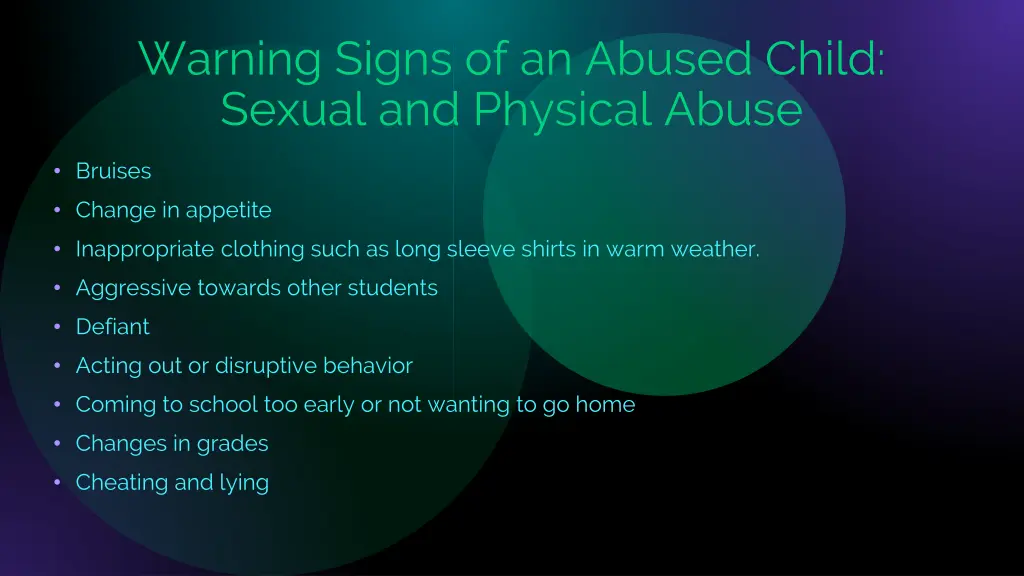 Warning Signs of an Abused Child: Sexual and Physical Abuse

• Bruises
• Change in appetite
• Inappropriate clothing such as long sleeve shirts in warm weather.
• Aggressive towards other students
• Defiant
• Acting out or disruptive behavior
• Coming to school too early or not wanting to go home
• Changes in grades
• Cheating and lying